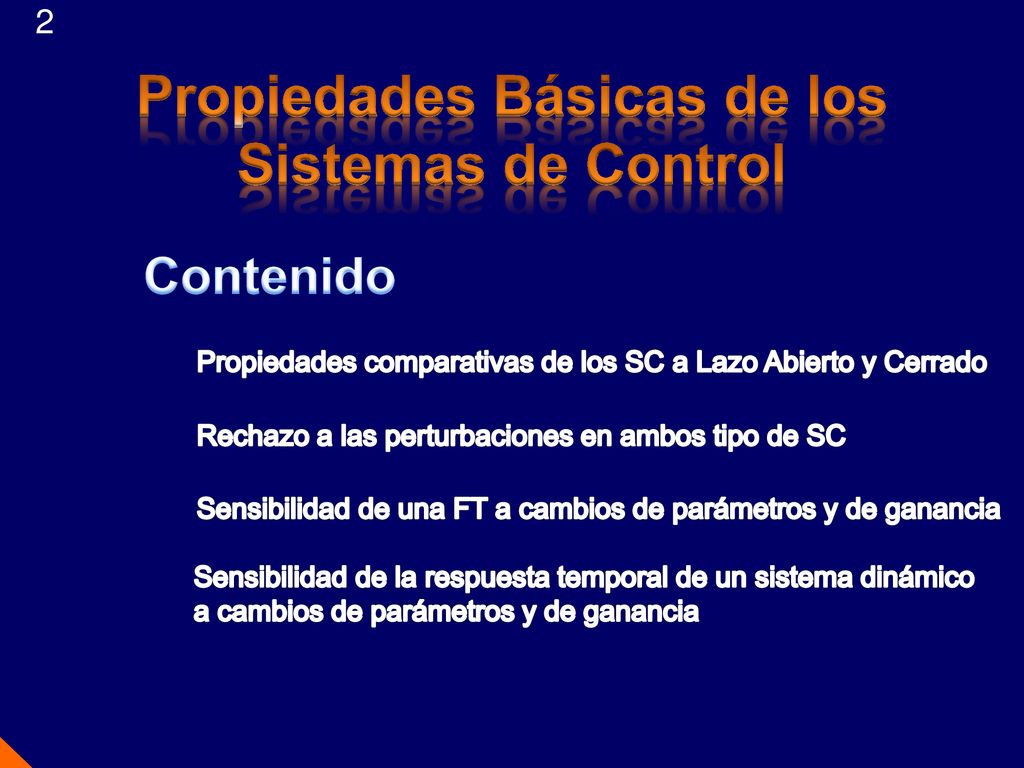 2

Propiedades Básicas de los Sistemas de Control

Contenido

Propiedades comparativas de los SC a Lazo Abierto y Cerrado

Rechazo a las perturbaciones en ambos tipo de SC

Sensibilidad de una FT a cambios de parámetros y de ganancia

Sensibilidad de la respuesta temporal de un sistema dinámico a cambios de parámetros y de ganancia